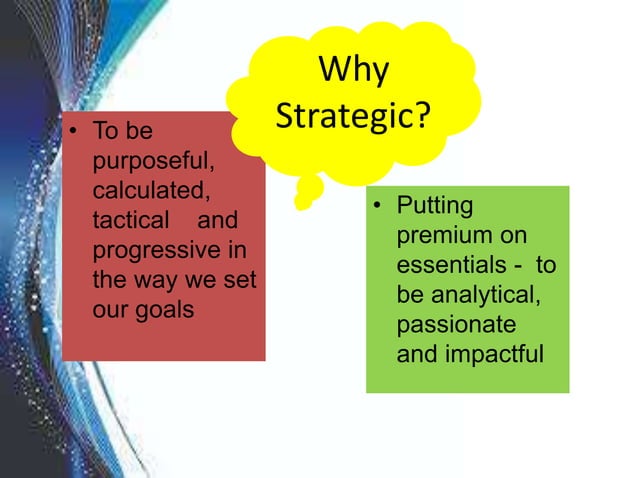 Why Strategic?

• To be purposeful, calculated, tactical and progressive in the way we set our goals

• Putting premium on essentials - to be analytical, passionate and impactful